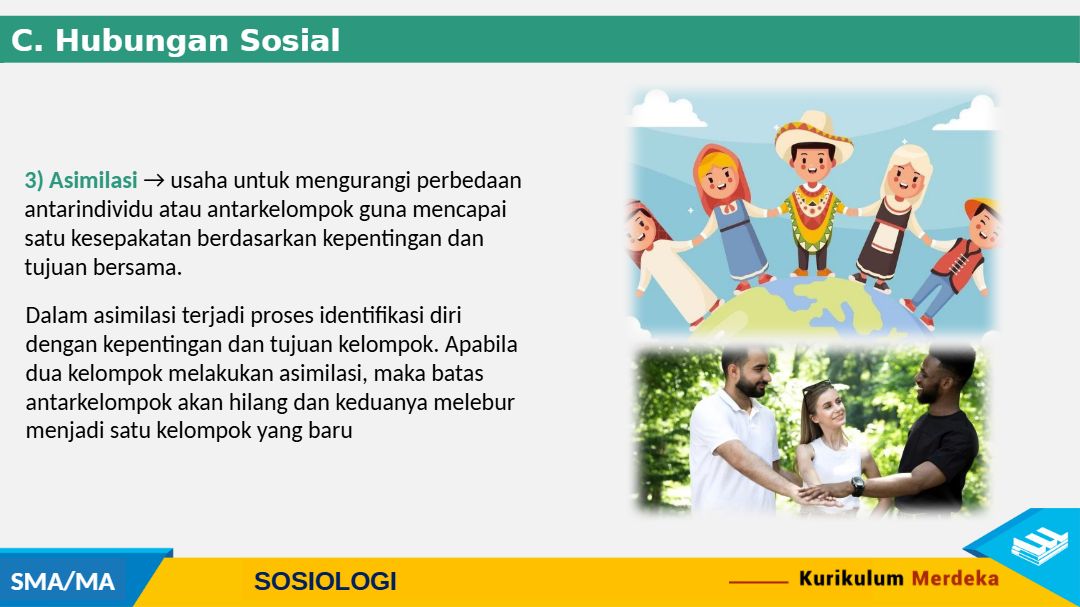 C. Hubungan Sosial

3) Asimilasi → usaha untuk mengurangi perbedaan antarindividu atau antarkelompok guna mencapai satu kesepakatan berdasarkan kepentingan dan tujuan bersama.

Dalam asimilasi terjadi proses identifikasi diri dengan kepentingan dan tujuan kelompok. Apabila dua kelompok melakukan asimilasi, maka batas antarkelompok akan hilang dan keduanya melebur menjadi satu kelompok yang baru

SMA/MA

SOSIOLOGI

Kurikulum Merdeka